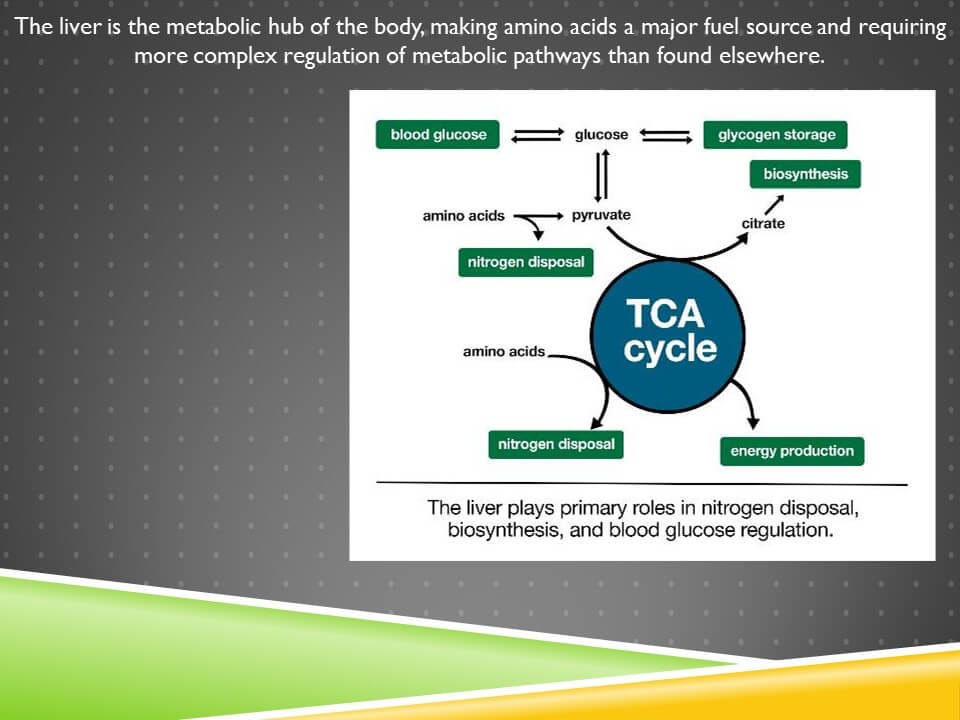 The liver is the metabolic hub of the body, making amino acids a major fuel source and requiring more complex regulation of metabolic pathways than found elsewhere.

blood glucose

glucose

glycogen storage

biosynthesis

amino acids

pyruvate

citrate

nitrogen disposal

TCA cycle

amino acids

nitrogen disposal

energy production

The liver plays primary roles in nitrogen disposal, biosynthesis, and blood glucose regulation.